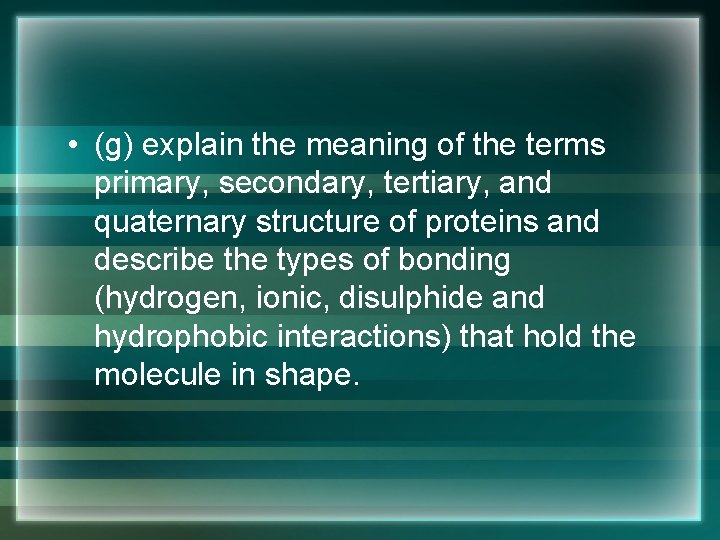 • (g) explain the meaning of the terms primary, secondary, tertiary, and quaternary structure of proteins and describe the types of bonding (hydrogen, ionic, disulphide and hydrophobic interactions) that hold the molecule in shape.